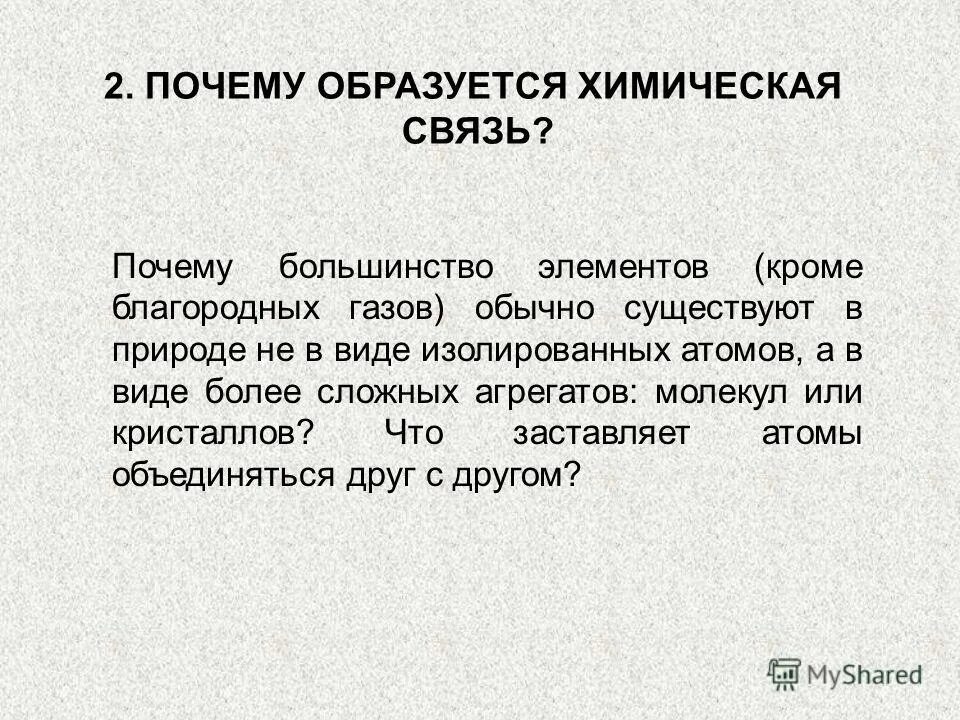 2. ПОЧЕМУ ОБРАЗУЕТСЯ ХИМИЧЕСКАЯ СВЯЗЬ?

Почему большинство элементов (кроме благородных газов) обычно существуют в природе не в виде изолированных атомов, а в виде более сложных агрегатов: молекул или кристаллов? Что заставляет атомы объединяться друг с другом?

MyShared